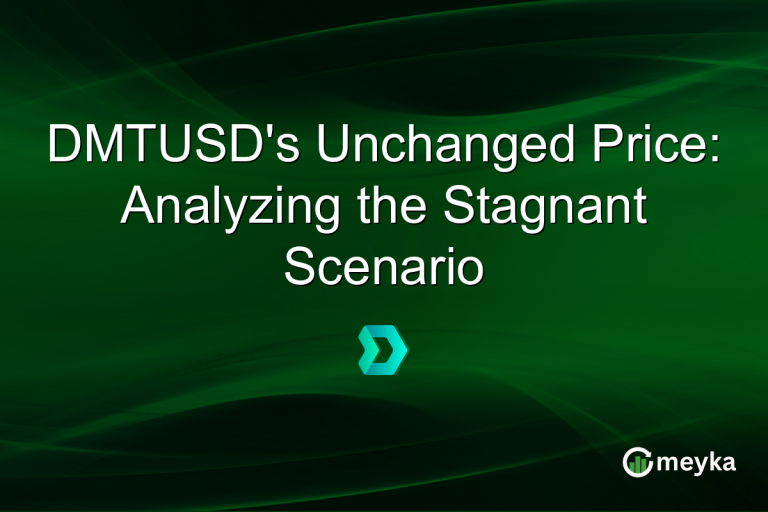 DMTUSD's Unchanged Price: Analyzing the Stagnant Scenario

meyka